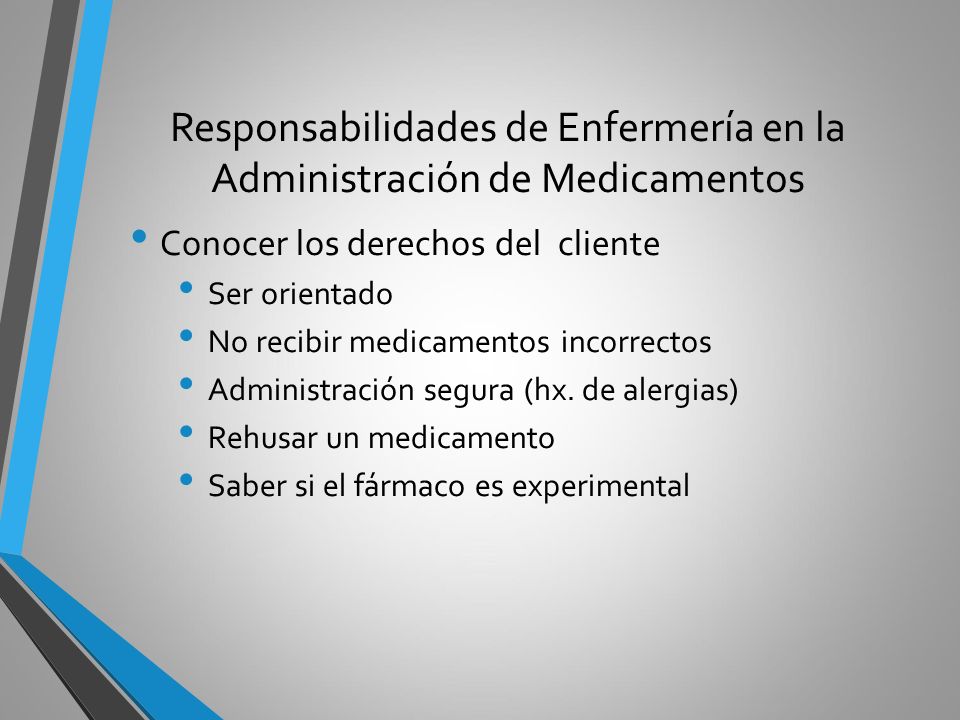 Responsabilidades de Enfermería en la Administración de Medicamentos

• Conocer los derechos del cliente
  • Ser orientado
  • No recibir medicamentos incorrectos
  • Administración segura (hx. de alergias)
  • Rehusar un medicamento
  • Saber si el fármaco es experimental